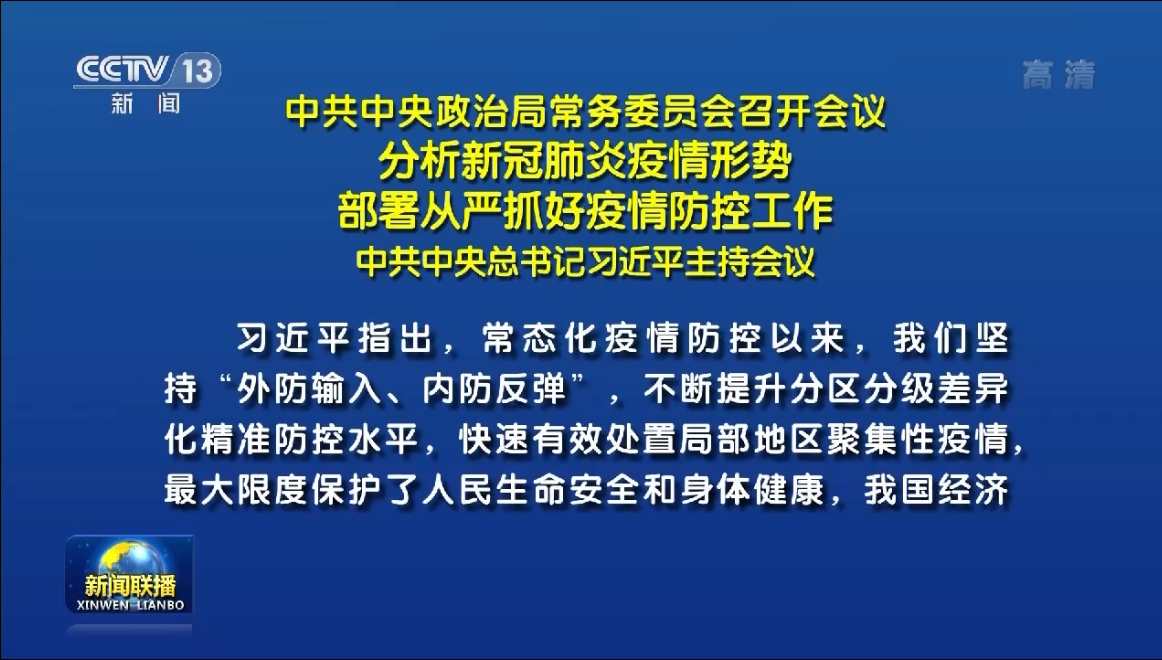 CCTV 13
新闻

高清

中共中央政治局常务委员会召开会议
分析新冠肺炎疫情形势
部署从严抓好疫情防控工作
中共中央总书记习近平主持会议

习近平指出，常态化疫情防控以来，我们坚持“外防输入、内防反弹”，不断提升分区分级差异化精准防控水平，快速有效处置局部地区聚集性疫情，最大限度保护了人民生命安全和身体健康，我国经济

新闻联播
XINWEN LIANBO